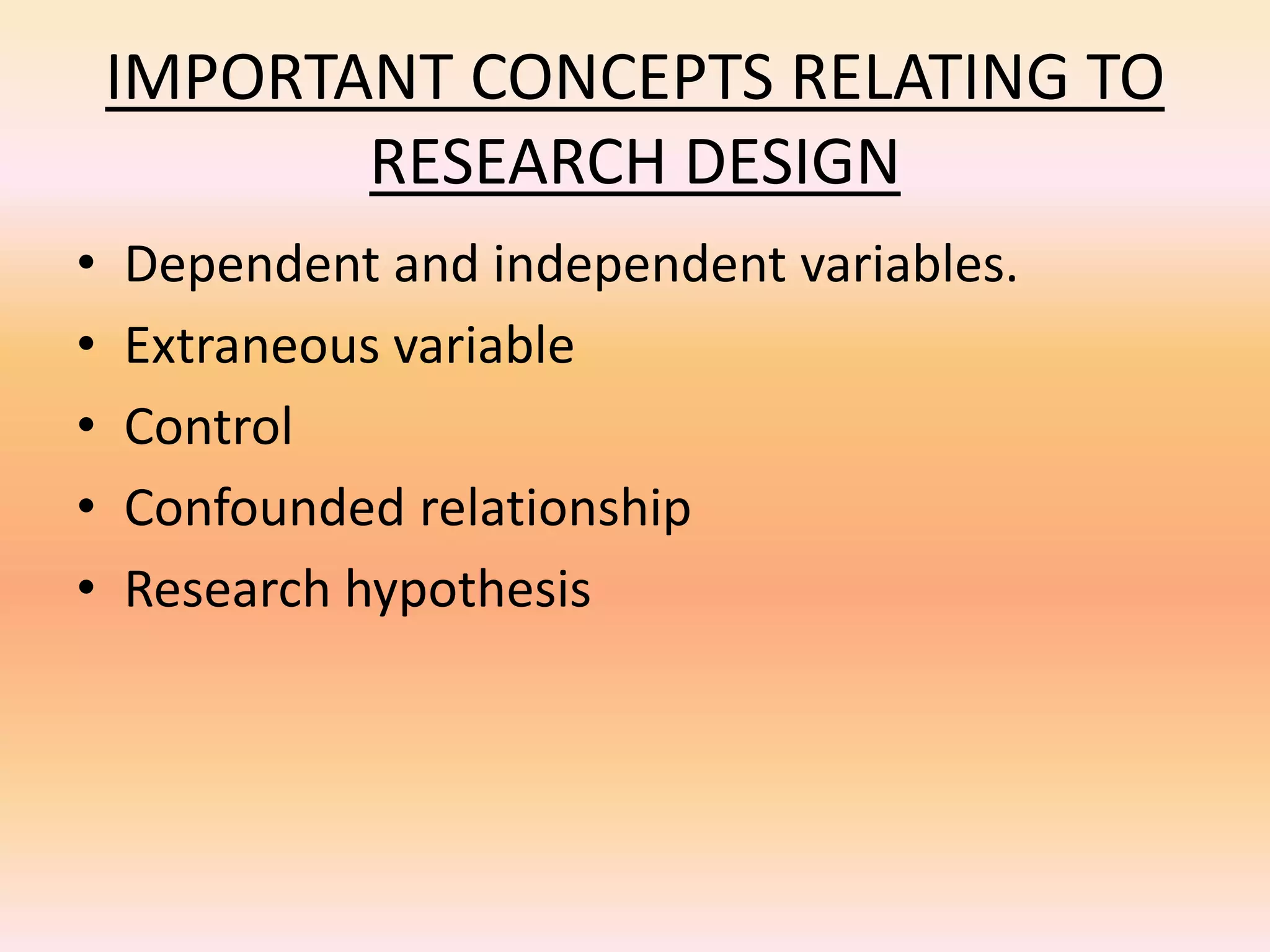 IMPORTANT CONCEPTS RELATING TO RESEARCH DESIGN

• Dependent and independent variables.
• Extraneous variable
• Control
• Confounded relationship
• Research hypothesis